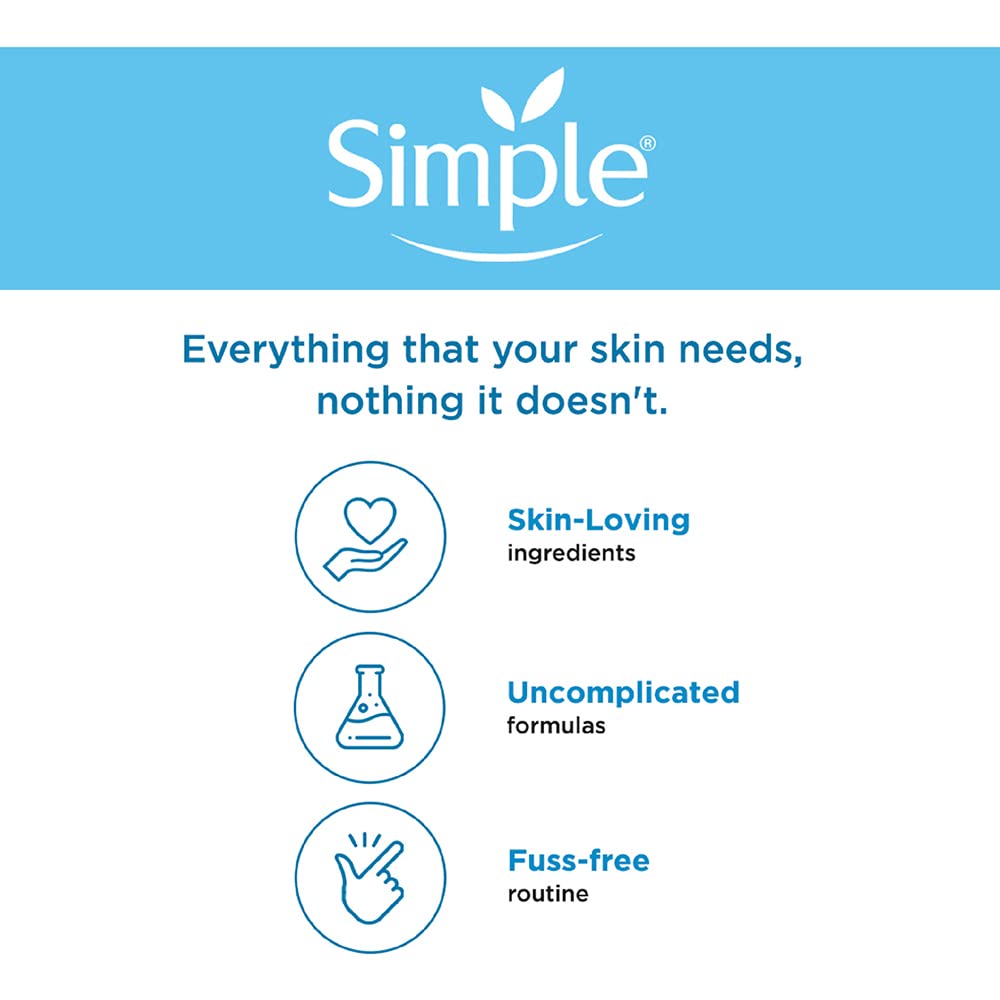 Simple®

Everything that your skin needs, nothing it doesn't.

Skin-Loving
ingredients

Uncomplicated
formulas

Fuss-free
routine